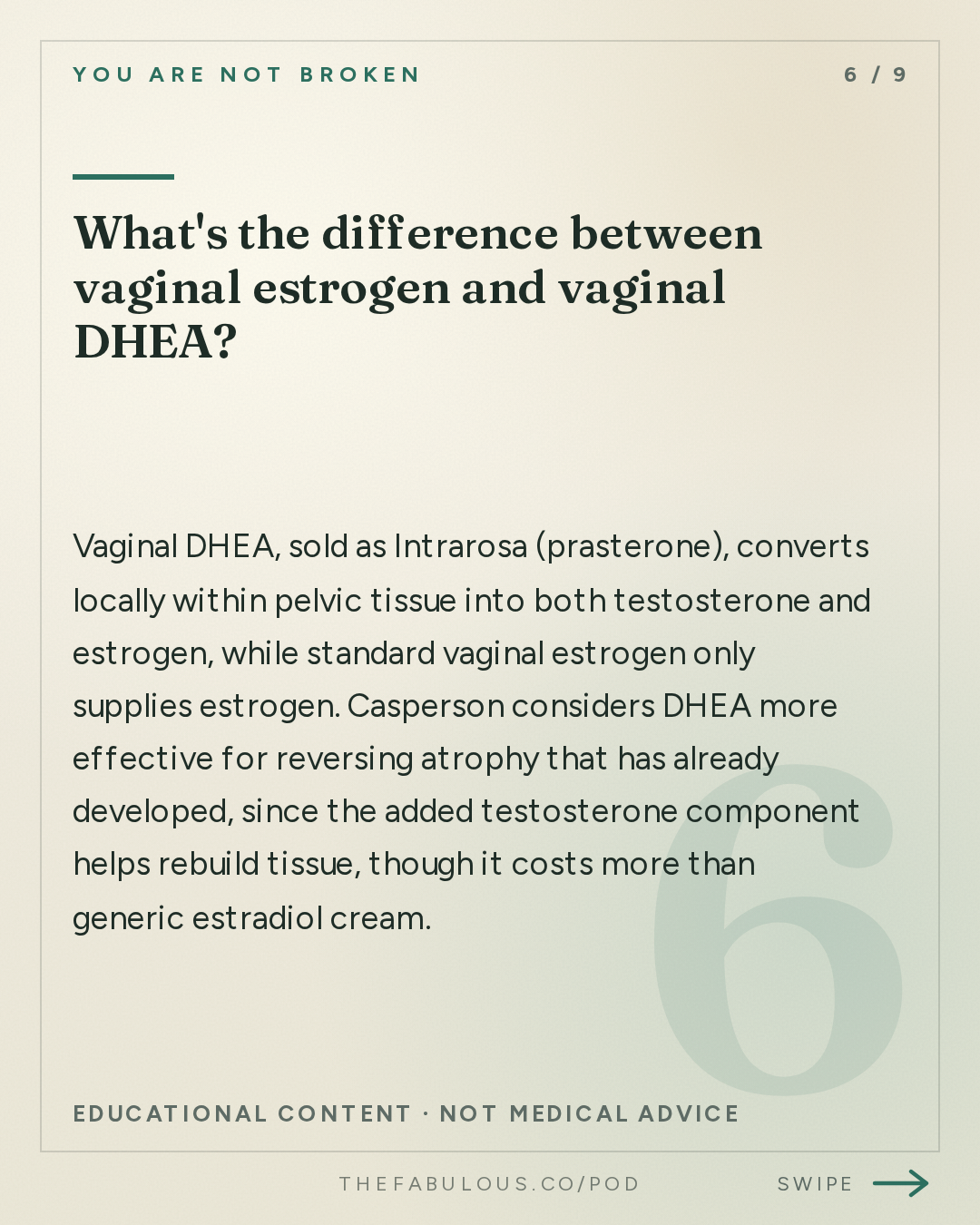 YOU ARE NOT BROKEN

6 / 9

What's the difference between vaginal estrogen and vaginal DHEA?

Vaginal DHEA, sold as Intrarosa (prasterone), converts locally within pelvic tissue into both testosterone and estrogen, while standard vaginal estrogen only supplies estrogen. Casperson considers DHEA more effective for reversing atrophy that has already developed, since the added testosterone component helps rebuild tissue, though it costs more than generic estradiol cream.

6

EDUCATIONAL CONTENT · NOT MEDICAL ADVICE

THEFABULOUS.CO/POD

SWIPE